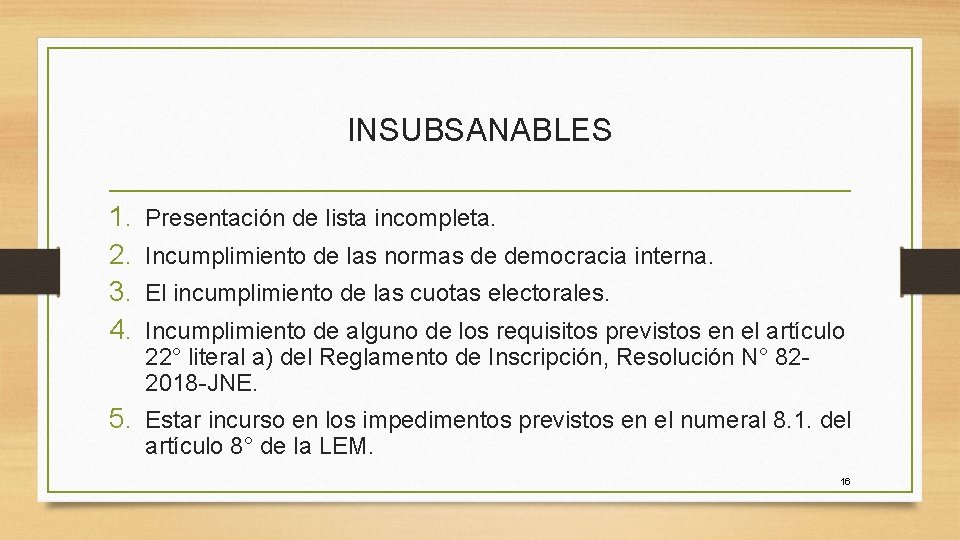 INSUBSANABLES

1. Presentación de lista incompleta.
2. Incumplimiento de las normas de democracia interna.
3. El incumplimiento de las cuotas electorales.
4. Incumplimiento de alguno de los requisitos previstos en el artículo 22° literal a) del Reglamento de Inscripción, Resolución N° 82-2018-JNE.
5. Estar incurso en los impedimentos previstos en el numeral 8.1. del artículo 8° de la LEM.

16